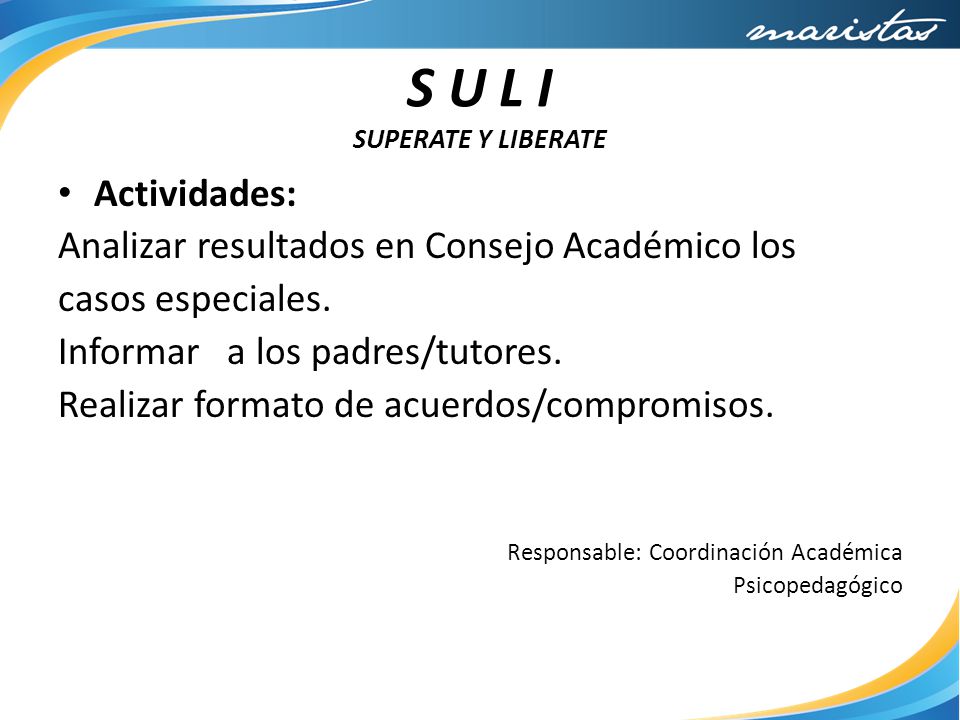 maristas

S U L I

SUPERATE Y LIBERATE

• Actividades:

Analizar resultados en Consejo Académico los casos especiales.
Informar a los padres/tutores.
Realizar formato de acuerdos/compromisos.

Responsable: Coordinación Académica
Psicopedagógico